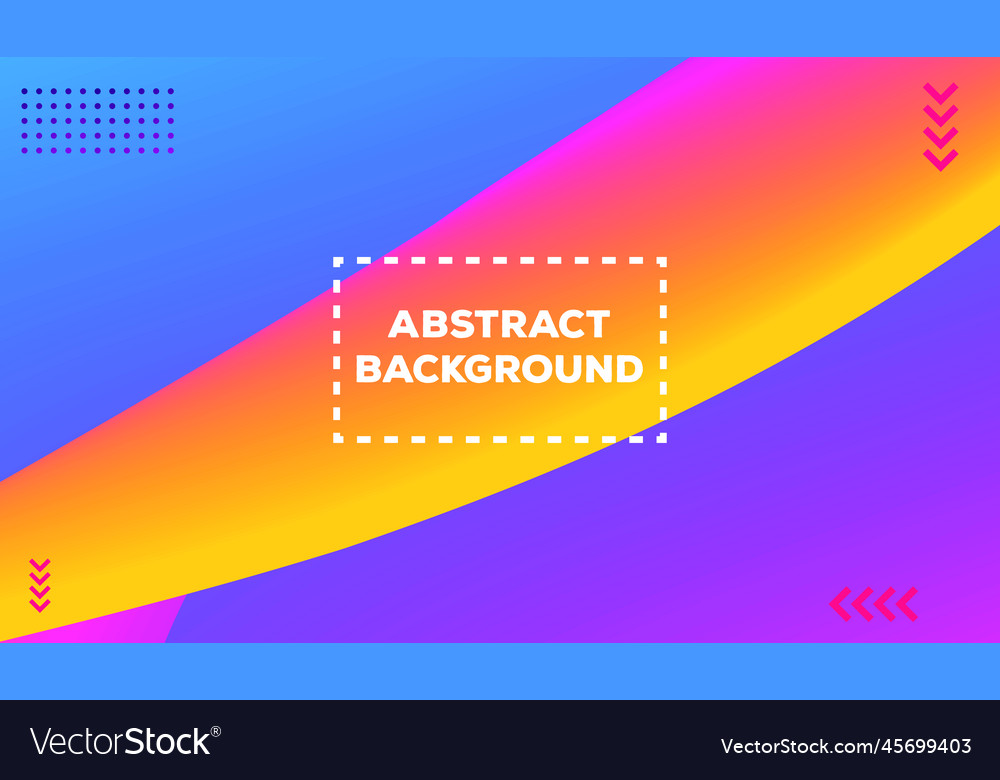 ABSTRACT BACKGROUND

VectorStock®

VectorStock.com/45699403